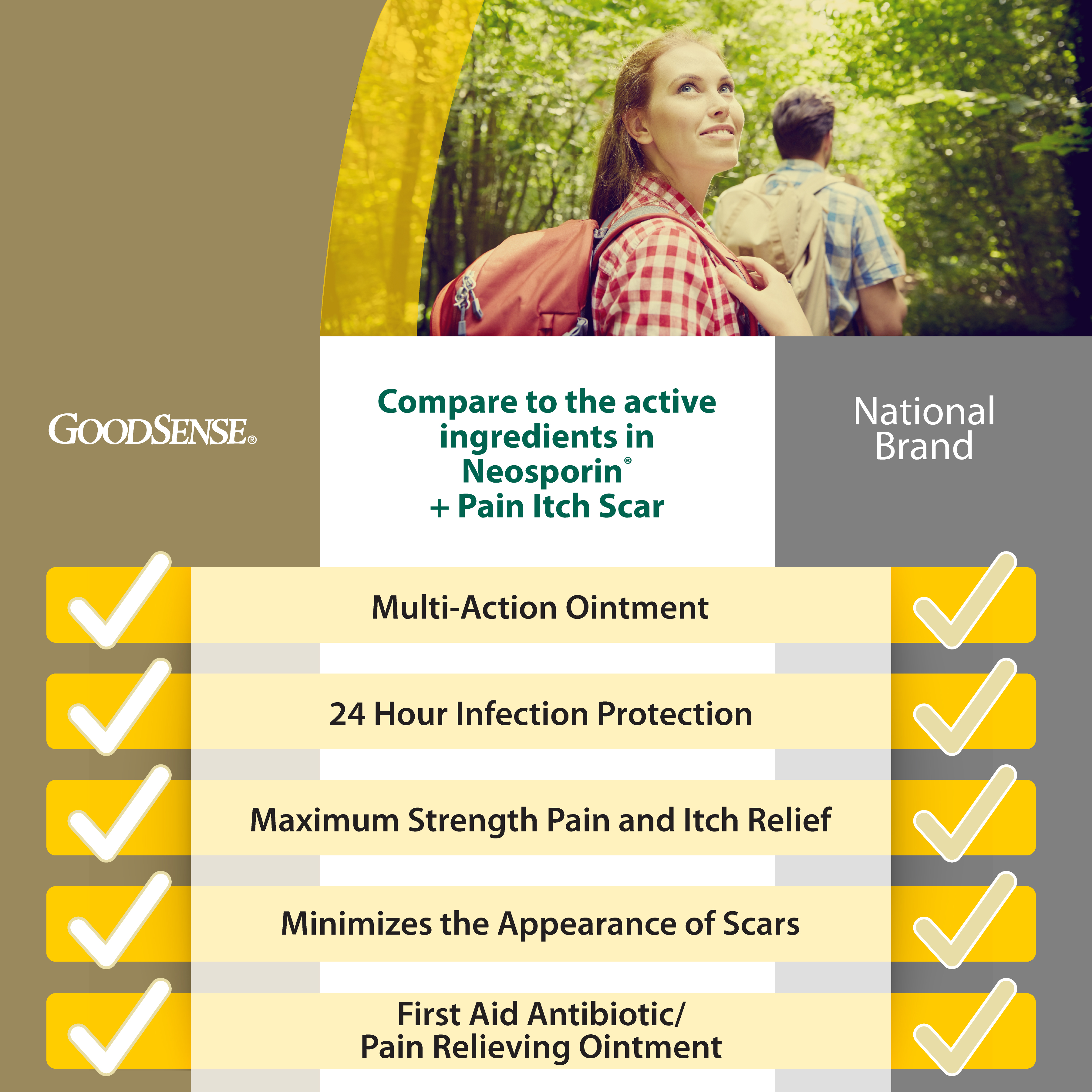 GOODSENSE®

Compare to the active ingredients in Neosporin® + Pain Itch Scar

National Brand

Multi-Action Ointment

24 Hour Infection Protection

Maximum Strength Pain and Itch Relief

Minimizes the Appearance of Scars

First Aid Antibiotic/ Pain Relieving Ointment